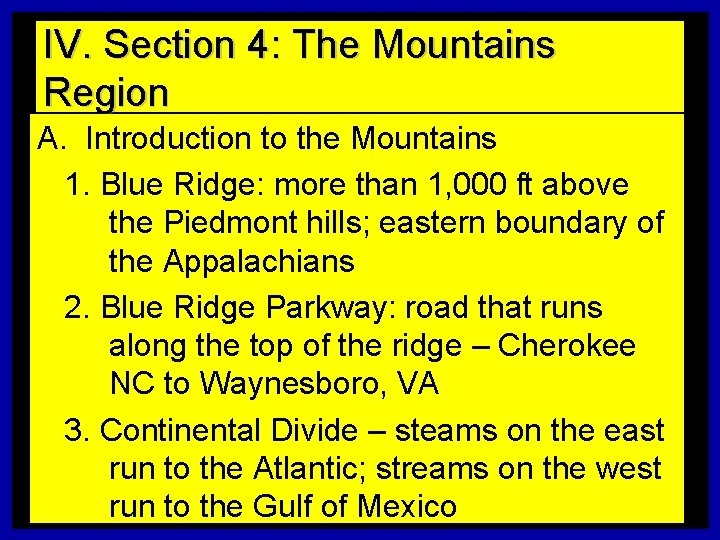 IV. Section 4: The Mountains Region

A. Introduction to the Mountains

1. Blue Ridge: more than 1,000 ft above the Piedmont hills; eastern boundary of the Appalachians

2. Blue Ridge Parkway: road that runs along the top of the ridge – Cherokee NC to Waynesboro, VA

3. Continental Divide – steams on the east run to the Atlantic; streams on the west run to the Gulf of Mexico